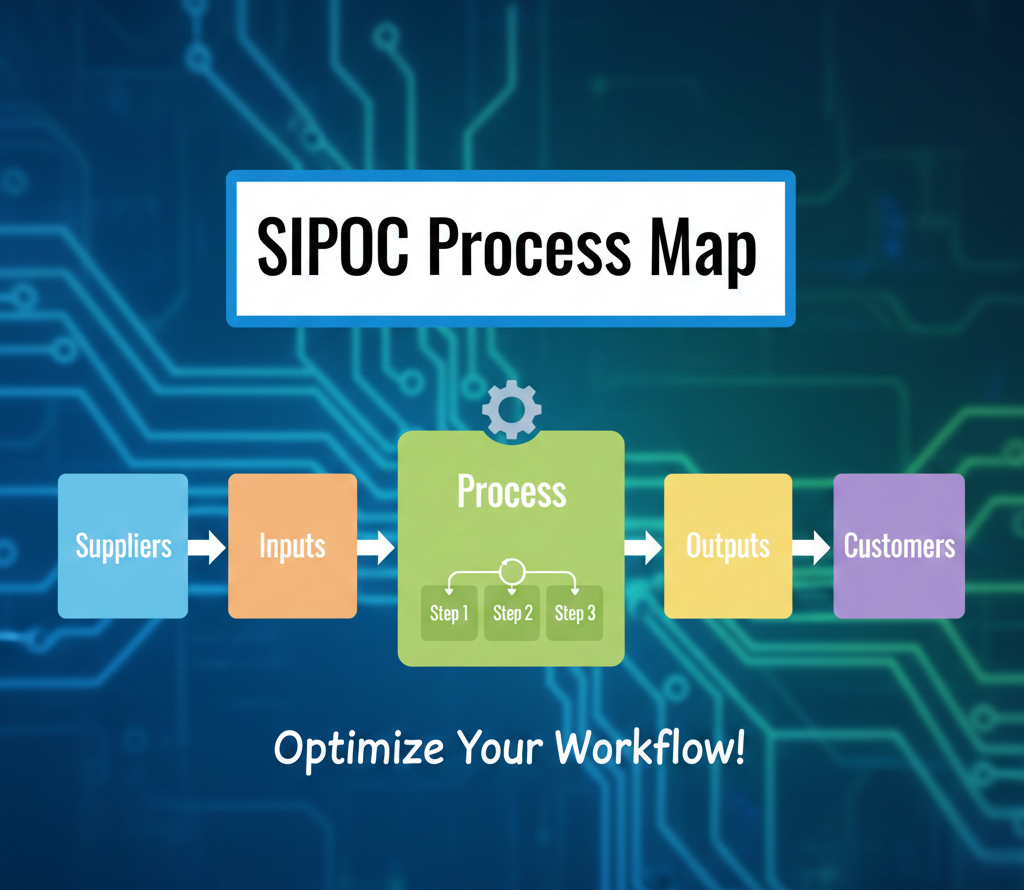 SIPOC Process Map

Suppliers

Inputs

Process

Step 1

Step 2

Step 3

Outputs

Customers

Optimize Your Workflow!